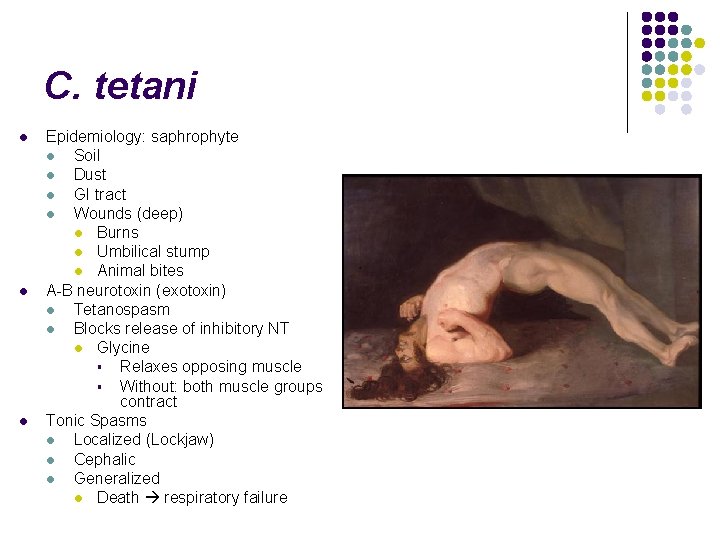 C. tetani

- Epidemiology: saphrophyte
  - Soil
  - Dust
  - GI tract
  - Wounds (deep)
    - Burns
    - Umbilical stump
    - Animal bites
- A-B neurotoxin (exotoxin)
  - Tetanospasm
  - Blocks release of inhibitory NT
    - Glycine
      - Relaxes opposing muscle
      - Without: both muscle groups contract
- Tonic Spasms
  - Localized (Lockjaw)
  - Cephalic
  - Generalized
    - Death → respiratory failure